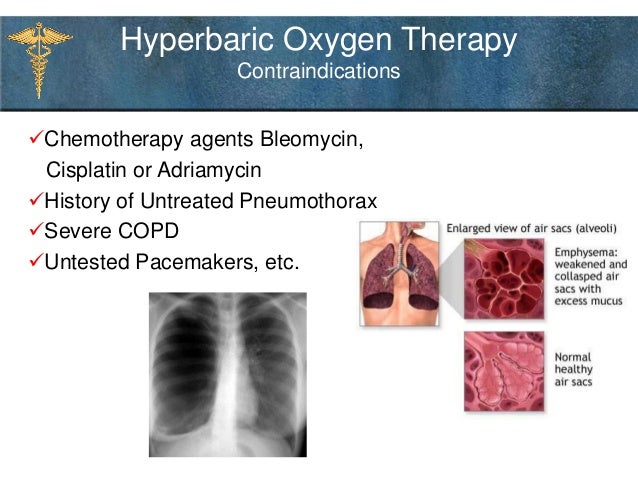 Hyperbaric Oxygen Therapy
Contraindications

✓Chemotherapy agents Bleomycin, Cisplatin or Adriamycin
✓History of Untreated Pneumothorax
✓Severe COPD
✓Untested Pacemakers, etc.

Enlarged view of air sacs (alveoli)

Emphysema: weakened and collasped air sacs with excess mucus

Normal healthy air sacs